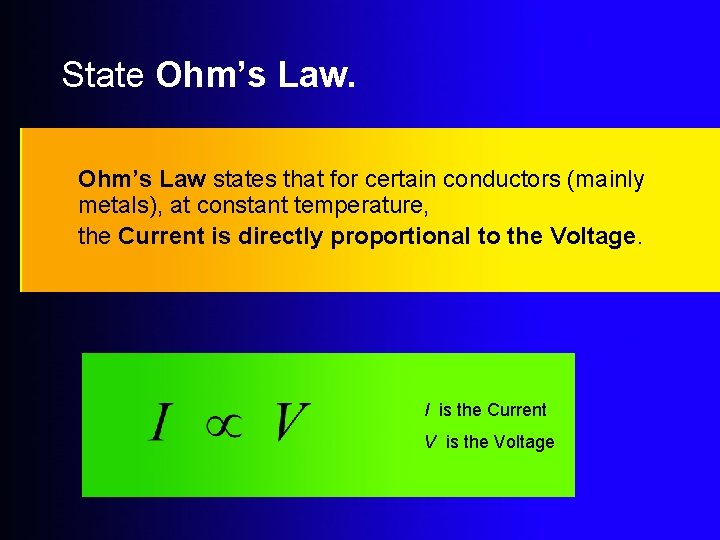 State Ohm's Law.

Ohm's Law states that for certain conductors (mainly metals), at constant temperature,

the Current is directly proportional to the Voltage.

$I \propto V$

$I$ is the Current

$V$ is the Voltage